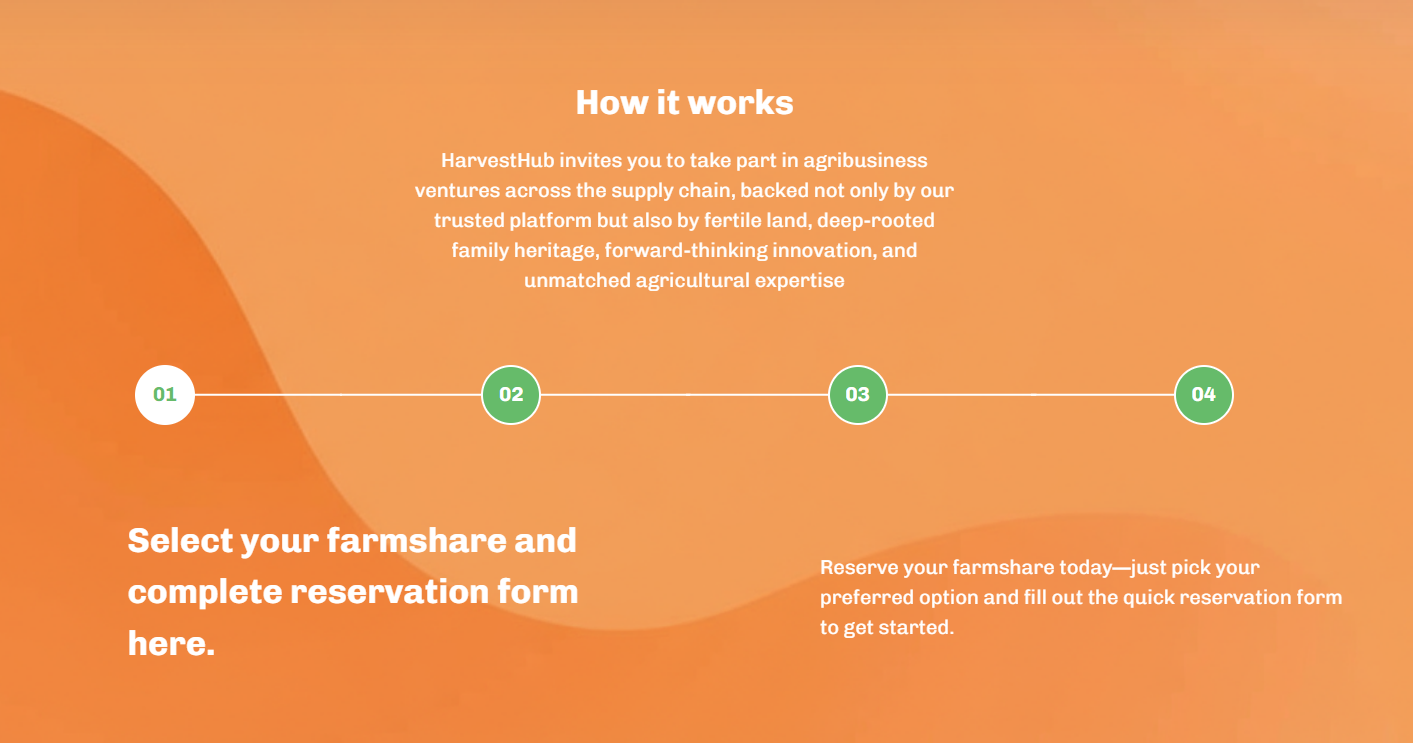 How it works

HarvestHub invites you to take part in agribusiness ventures across the supply chain, backed not only by our trusted platform but also by fertile land, deep-rooted family heritage, forward-thinking innovation, and unmatched agricultural expertise

01

02

03

04

Select your farmshare and complete reservation form here.

Reserve your farmshare today—just pick your preferred option and fill out the quick reservation form to get started.